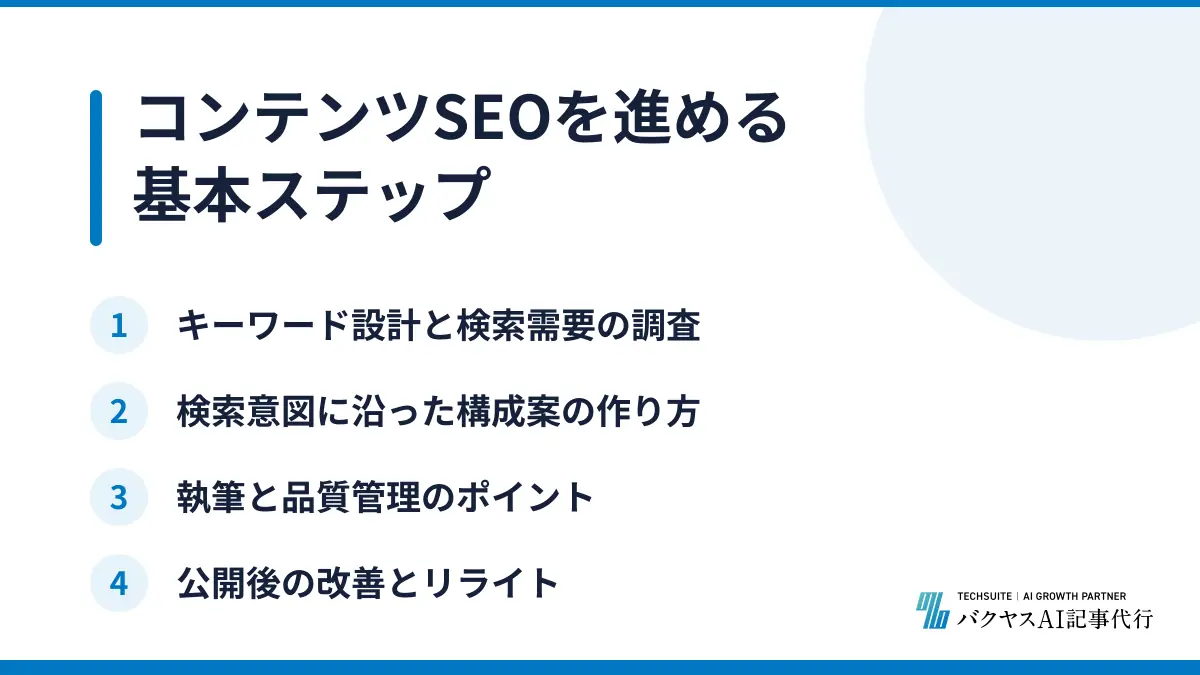 コンテンツSEOを進める基本ステップ

1 キーワード設計と検索需要の調査

2 検索意図に沿った構成案の作り方

3 執筆と品質管理のポイント

4 公開後の改善とリライト

TECHSUITE | AI GROWTH PARTNER
バクヤスAI記事代行